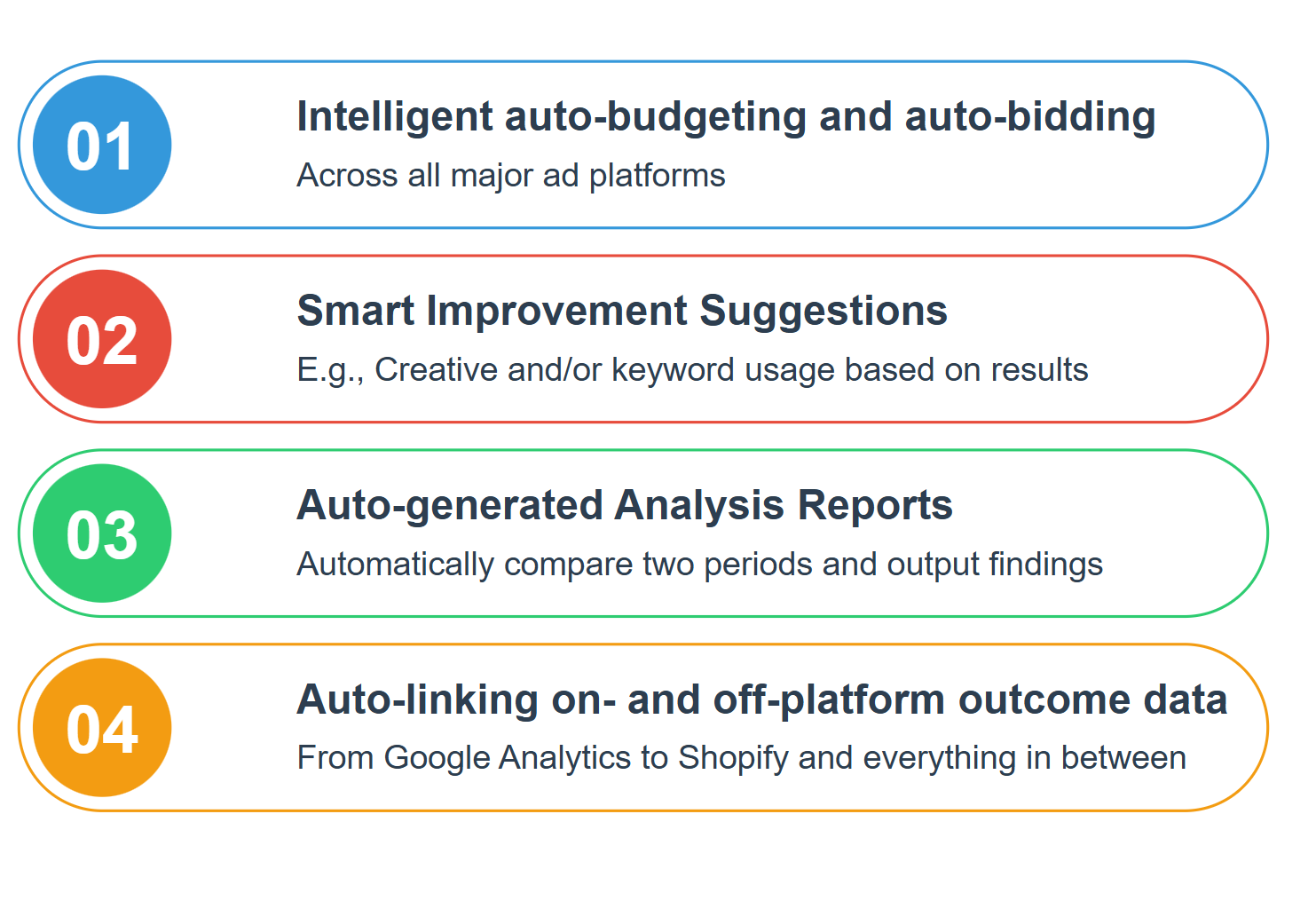 01

Intelligent auto-budgeting and auto-bidding

Across all major ad platforms

02

Smart Improvement Suggestions

E.g., Creative and/or keyword usage based on results

03

Auto-generated Analysis Reports

Automatically compare two periods and output findings

04

Auto-linking on- and off-platform outcome data

From Google Analytics to Shopify and everything in between